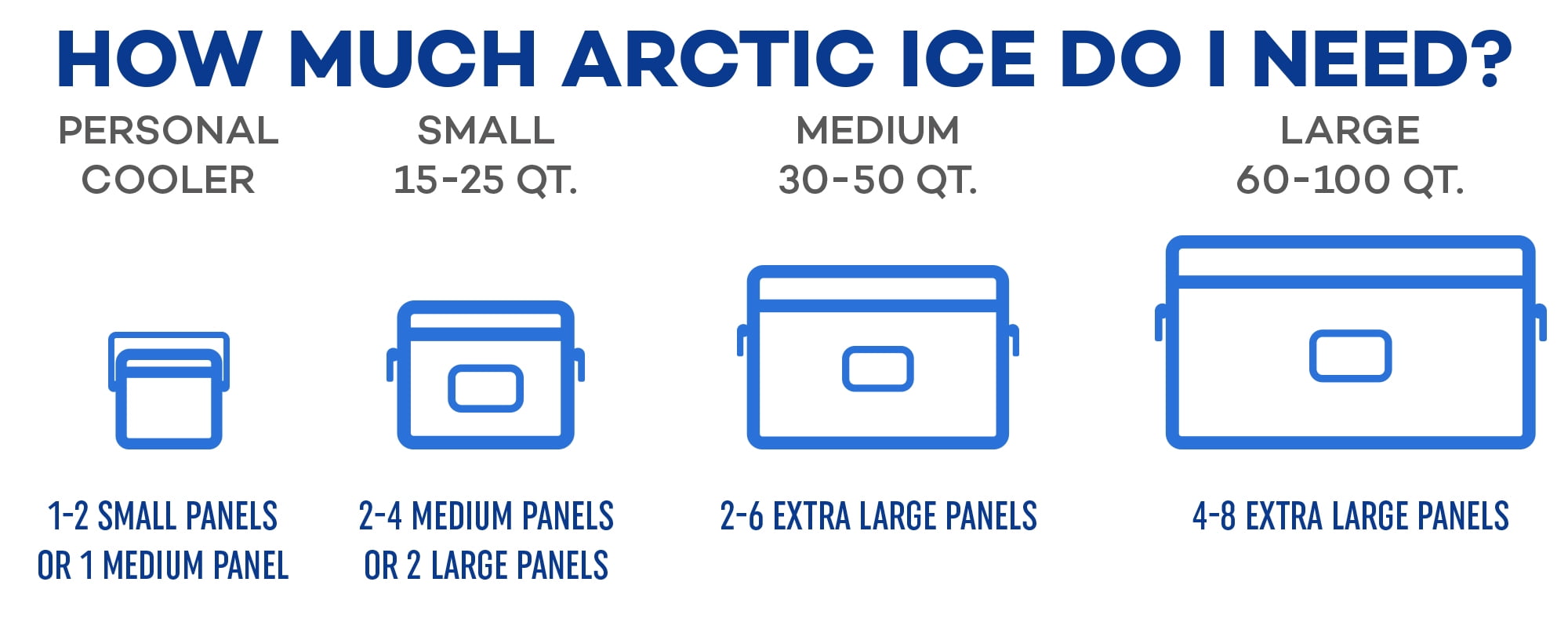 HOW MUCH ARCTIC ICE DO I NEED?

PERSONAL COOLER

1-2 SMALL PANELS OR 1 MEDIUM PANEL

SMALL 15-25 QT.

2-4 MEDIUM PANELS OR 2 LARGE PANELS

MEDIUM 30-50 QT.

2-6 EXTRA LARGE PANELS

LARGE 60-100 QT.

4-8 EXTRA LARGE PANELS